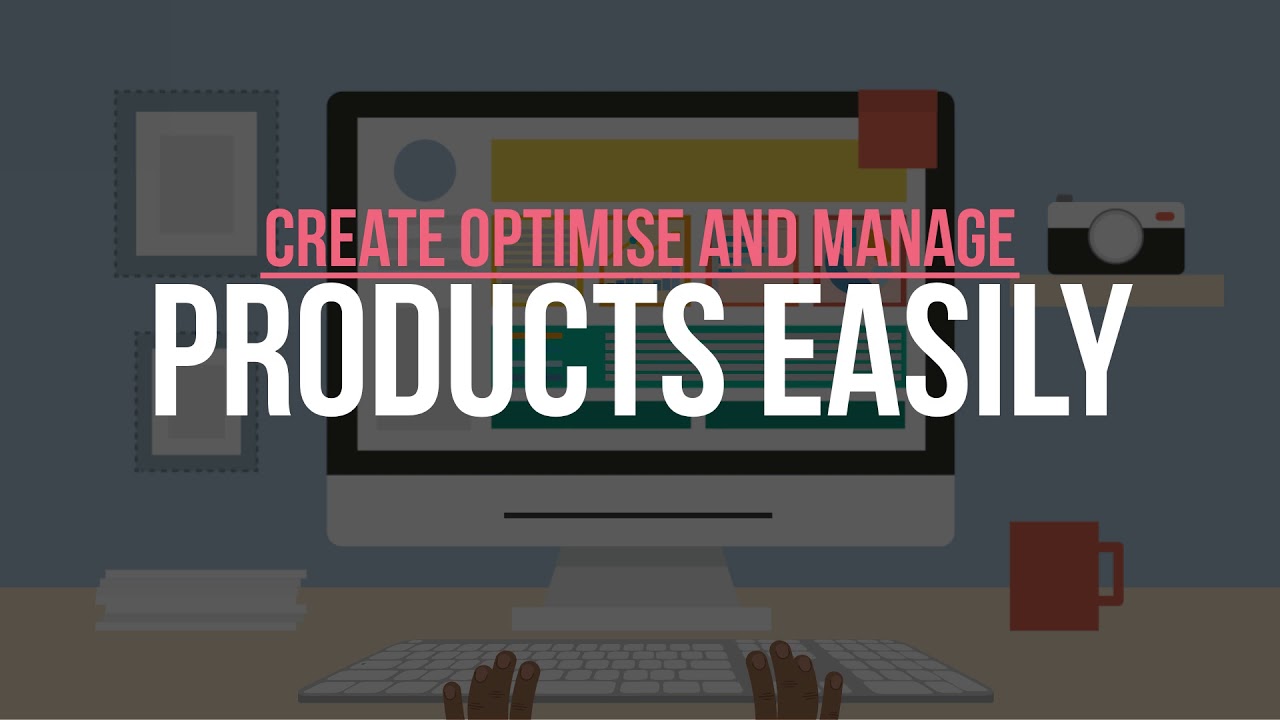 CREATE OPTIMISE AND MANAGE
PRODUCTS EASILY